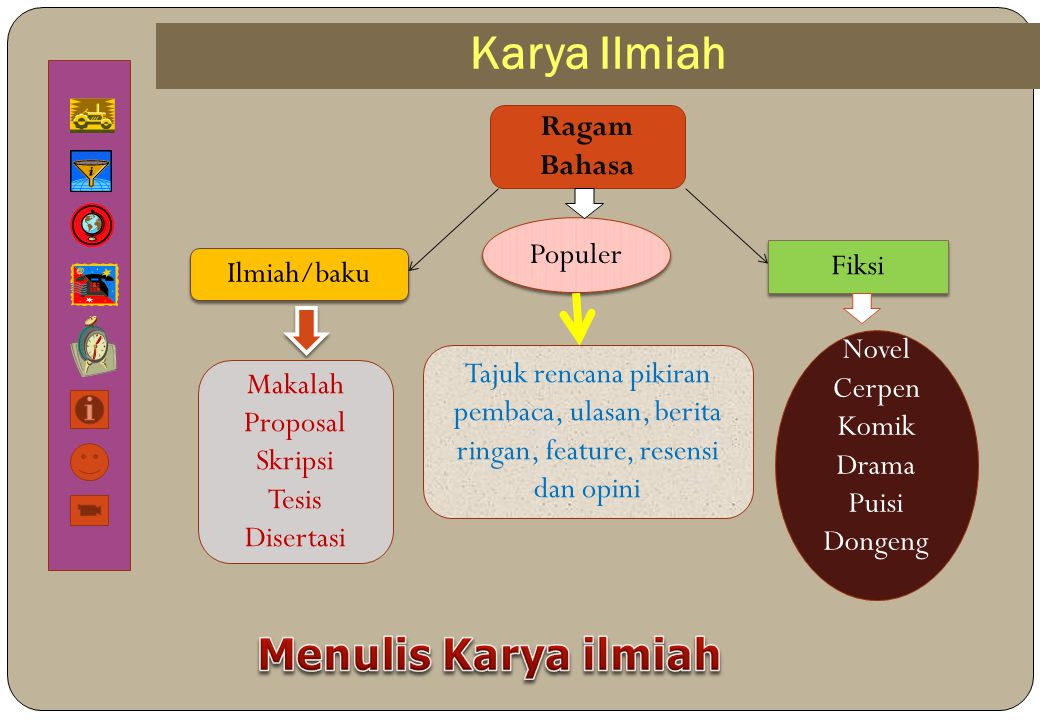 Karya Ilmiah

Ragam Bahasa

Ilmiah/baku

Populer

Fiksi

Makalah
Proposal
Skripsi
Tesis
Disertasi

Tajuk rencana pikiran pembaca, ulasan, berita ringan, feature, resensi dan opini

Novel
Cerpen
Komik
Drama
Puisi
Dongeng

Menulis Karya ilmiah